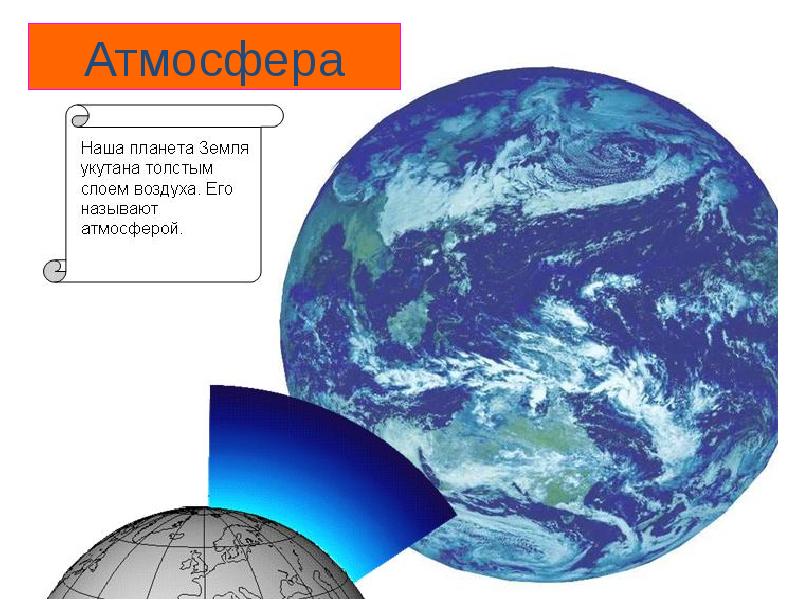 Атмосфера

Наша планета Земля укутана толстым слоем воздуха. Его называют атмосферой.